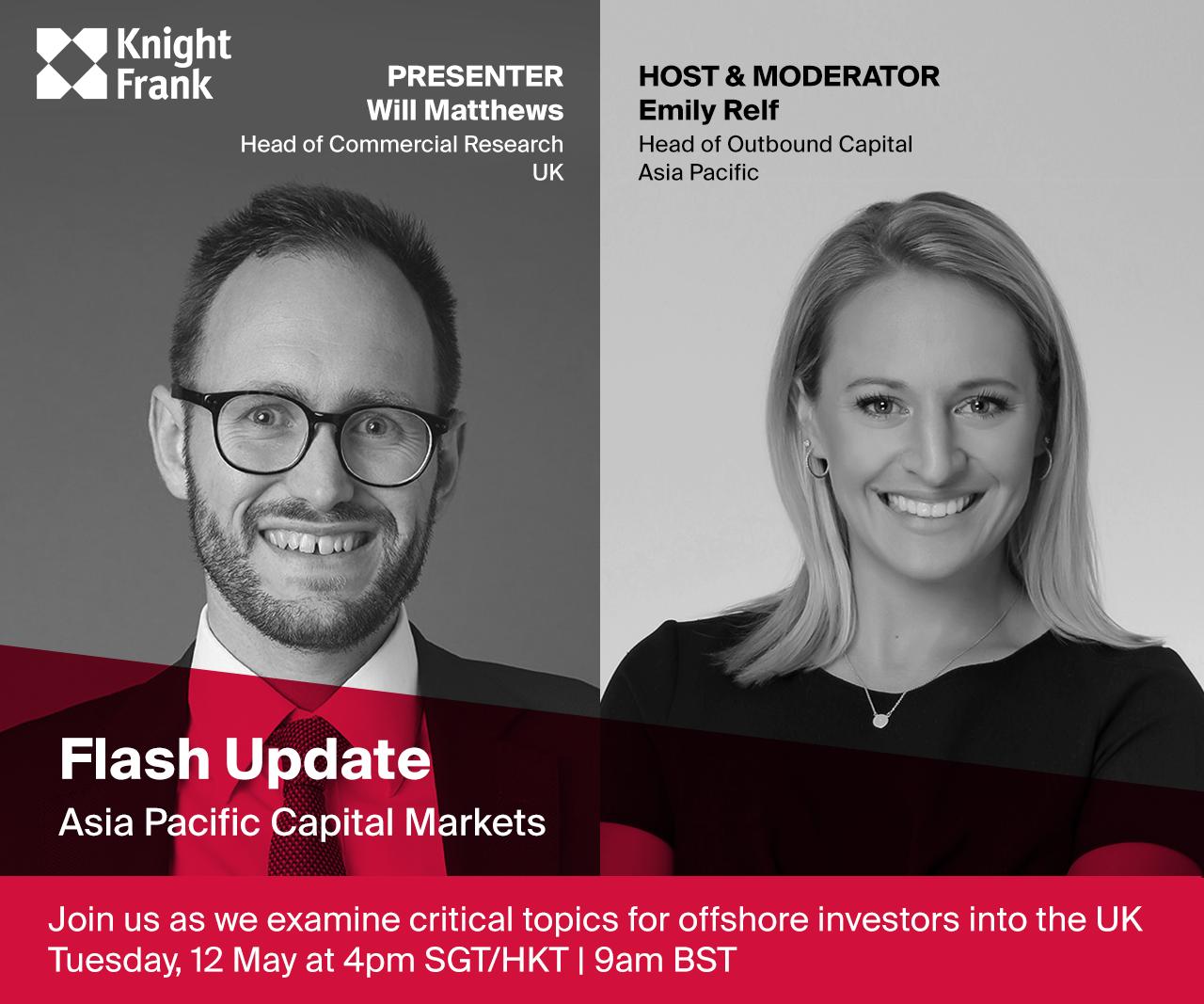 Knight Frank

PRESENTER
Will Matthews
Head of Commercial Research
UK

HOST & MODERATOR
Emily Relf
Head of Outbound Capital
Asia Pacific

Flash Update
Asia Pacific Capital Markets

Join us as we examine critical topics for offshore investors into the UK
Tuesday, 12 May at 4pm SGT/HKT | 9am BST